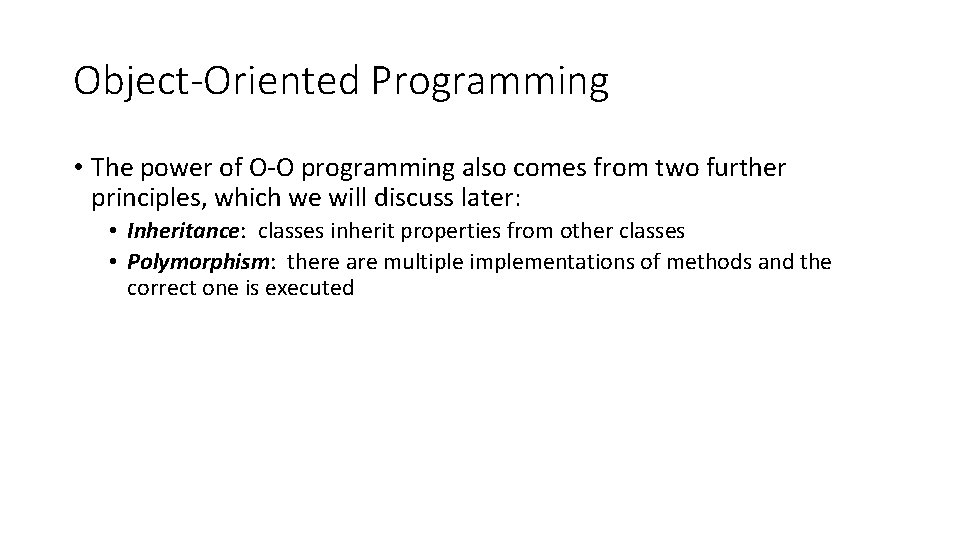 Object-Oriented Programming

• The power of O-O programming also comes from two further principles, which we will discuss later:
  • Inheritance: classes inherit properties from other classes
  • Polymorphism: there are multiple implementations of methods and the correct one is executed